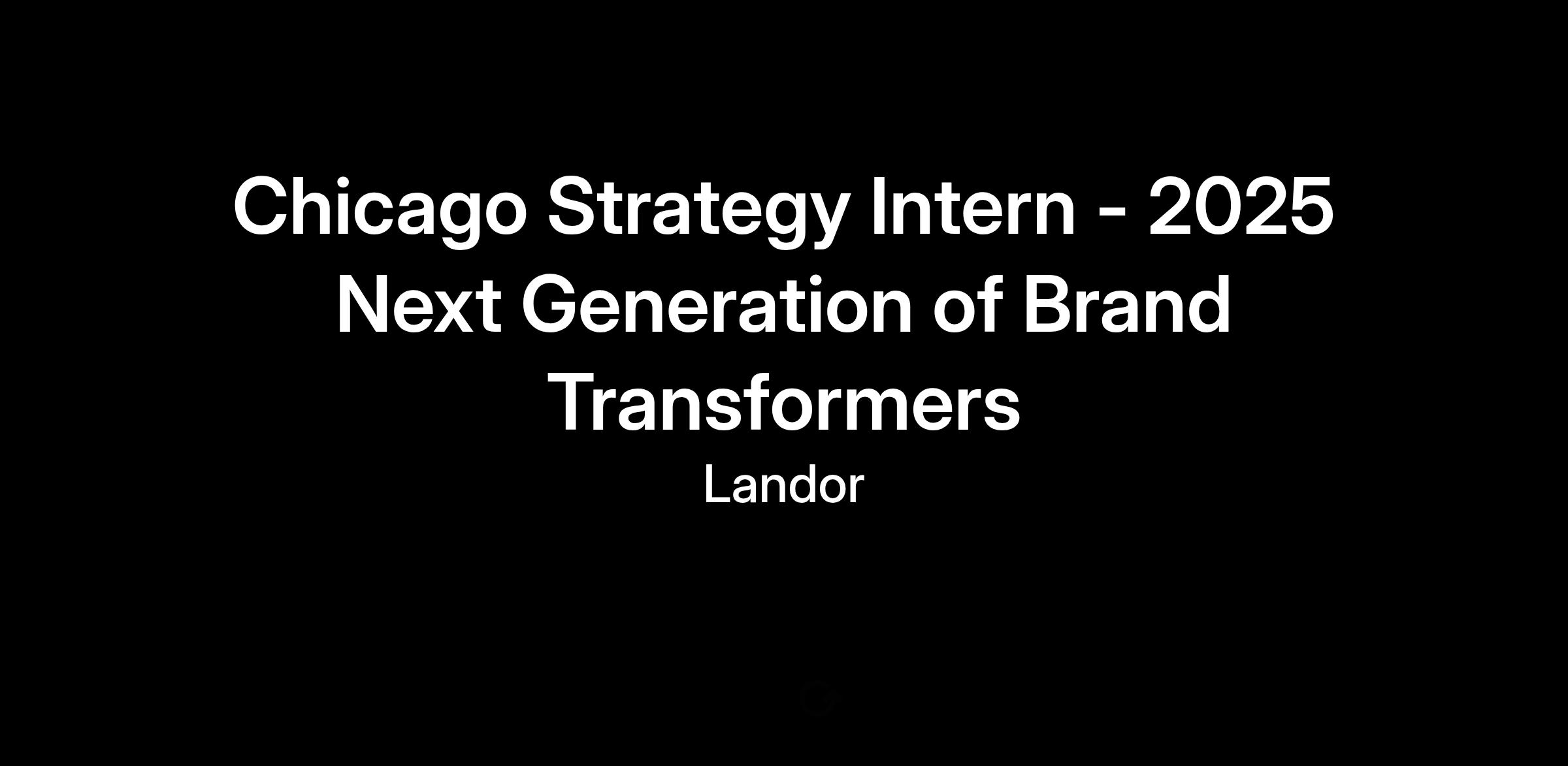 Chicago Strategy Intern - 2025 Next Generation of Brand Transformers

Landor